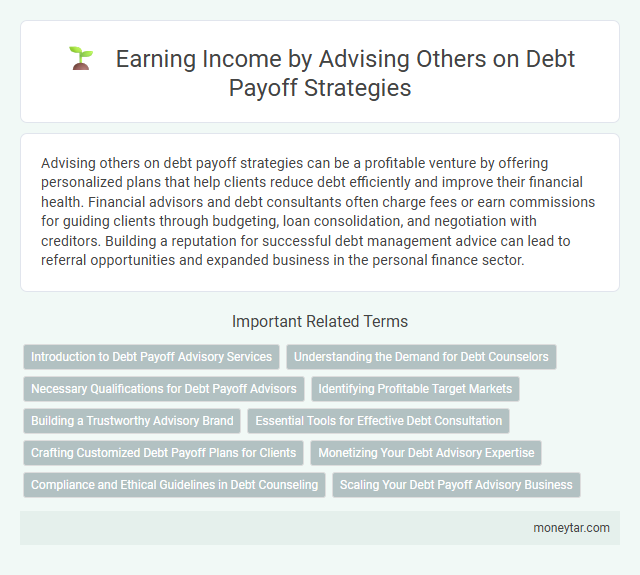 Earning Income by Advising Others on Debt Payoff Strategies

Advising others on debt payoff strategies can be a profitable venture by offering personalized plans that help clients reduce debt efficiently and improve their financial health. Financial advisors and debt consultants often charge fees or earn commissions for guiding clients through budgeting, loan consolidation, and negotiation with creditors. Building a reputation for successful debt management advice can lead to referral opportunities and expanded business in the personal finance sector.

Important Related Terms

Introduction to Debt Payoff Advisory Services

Understanding the Demand for Debt Counselors

Necessary Qualifications for Debt Payoff Advisors

Identifying Profitable Target Markets

Building a Trustworthy Advisory Brand

Essential Tools for Effective Debt Consultation

Crafting Customized Debt Payoff Plans for Clients

Monetizing Your Debt Advisory Expertise

Compliance and Ethical Guidelines in Debt Counseling

Scaling Your Debt Payoff Advisory Business

moneytar.com